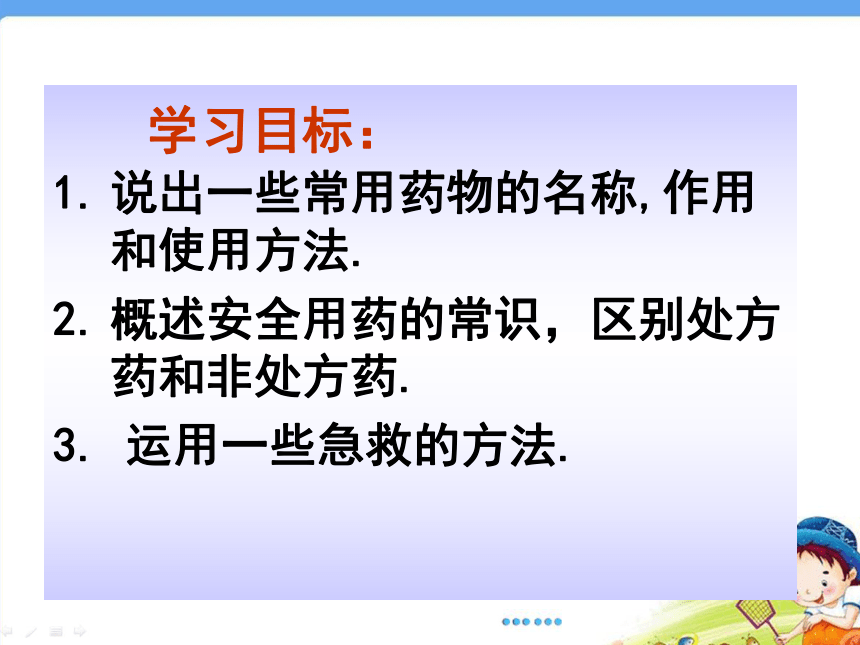 学习目标：

1. 说出一些常用药物的名称,作用和使用方法.

2. 概述安全用药的常识，区别处方药和非处方药.

3. 运用一些急救的方法.